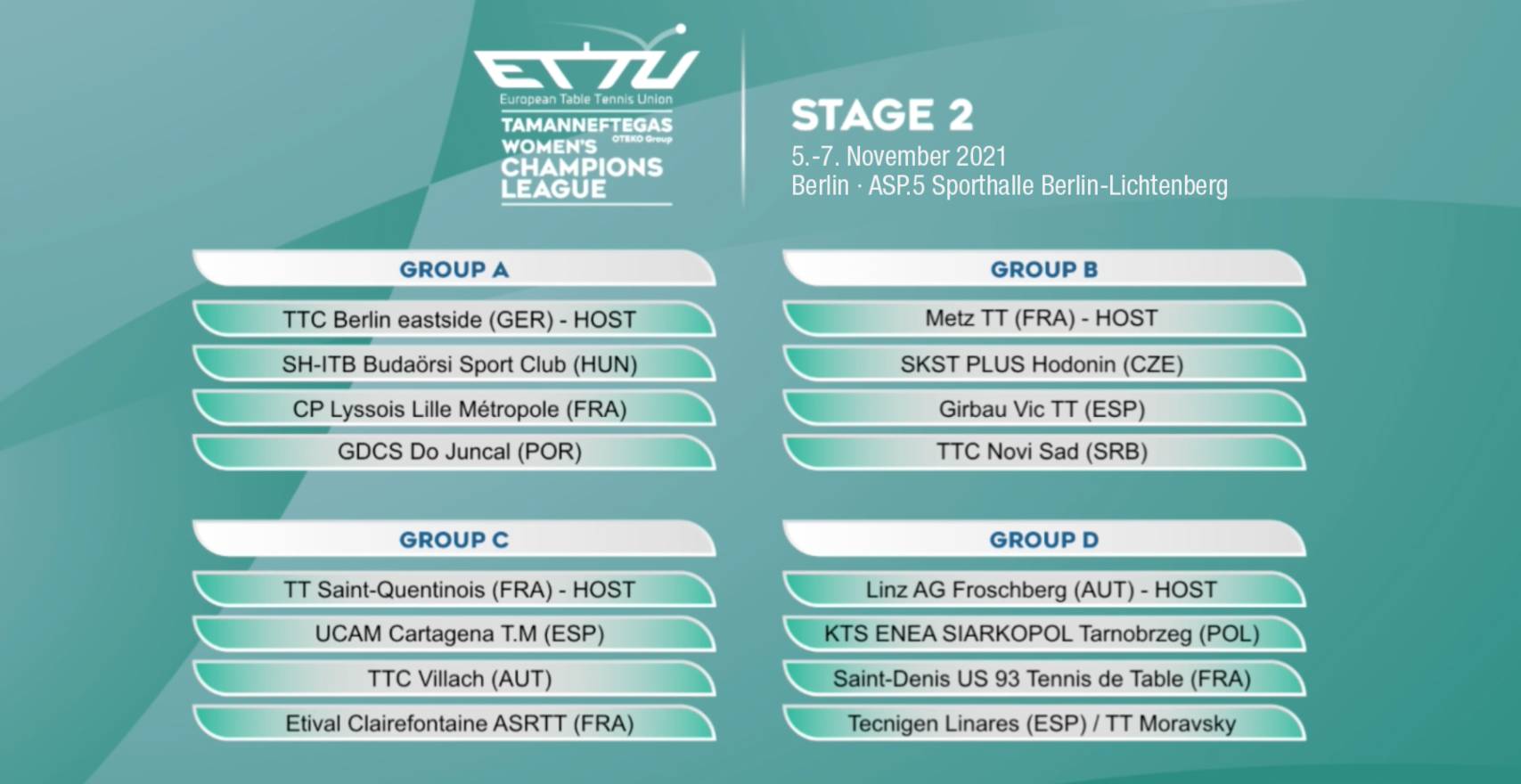 ETTU
European Table Tennis Union
TAMANNEFTEGAS
OTEKO Group
WOMEN'S
CHAMPIONS
LEAGUE

STAGE 2
5.-7. November 2021
Berlin · ASP.5 Sporthalle Berlin-Lichtenberg

GROUP A
TTC Berlin eastside (GER) - HOST
SH-ITB Budaörsi Sport Club (HUN)
CP Lyssois Lille Métropole (FRA)
GDCS Do Juncal (POR)

GROUP B
Metz TT (FRA) - HOST
SKST PLUS Hodonin (CZE)
Girbau Vic TT (ESP)
TTC Novi Sad (SRB)

GROUP C
TT Saint-Quentinois (FRA) - HOST
UCAM Cartagena T.M (ESP)
TTC Villach (AUT)
Etival Clairefontaine ASRTT (FRA)

GROUP D
Linz AG Froschberg (AUT) - HOST
KTS ENEA SIARKOPOL Tarnobrzeg (POL)
Saint-Denis US 93 Tennis de Table (FRA)
Tecnigen Linares (ESP) / TT Moravsky